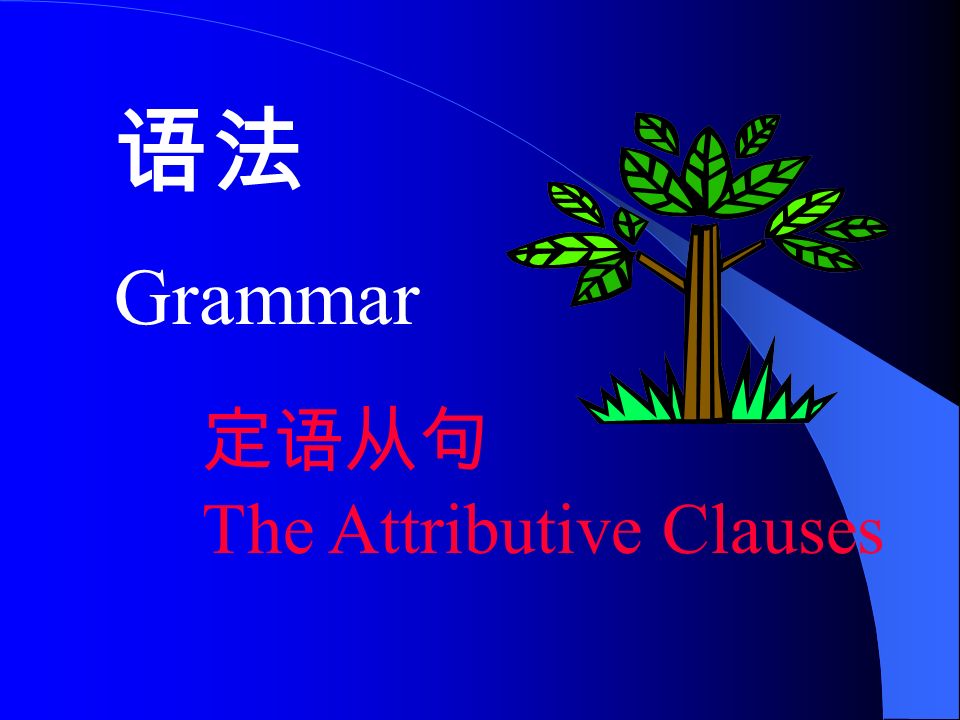 语法

Grammar

定语从句

The Attributive Clauses